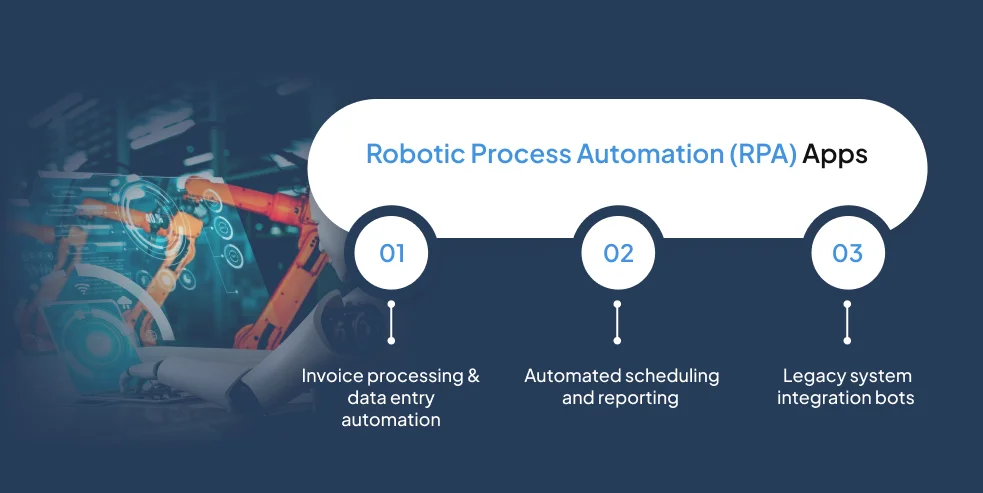 Robotic Process Automation (RPA) Apps

01

Invoice processing & data entry automation

02

Automated scheduling and reporting

03

Legacy system integration bots